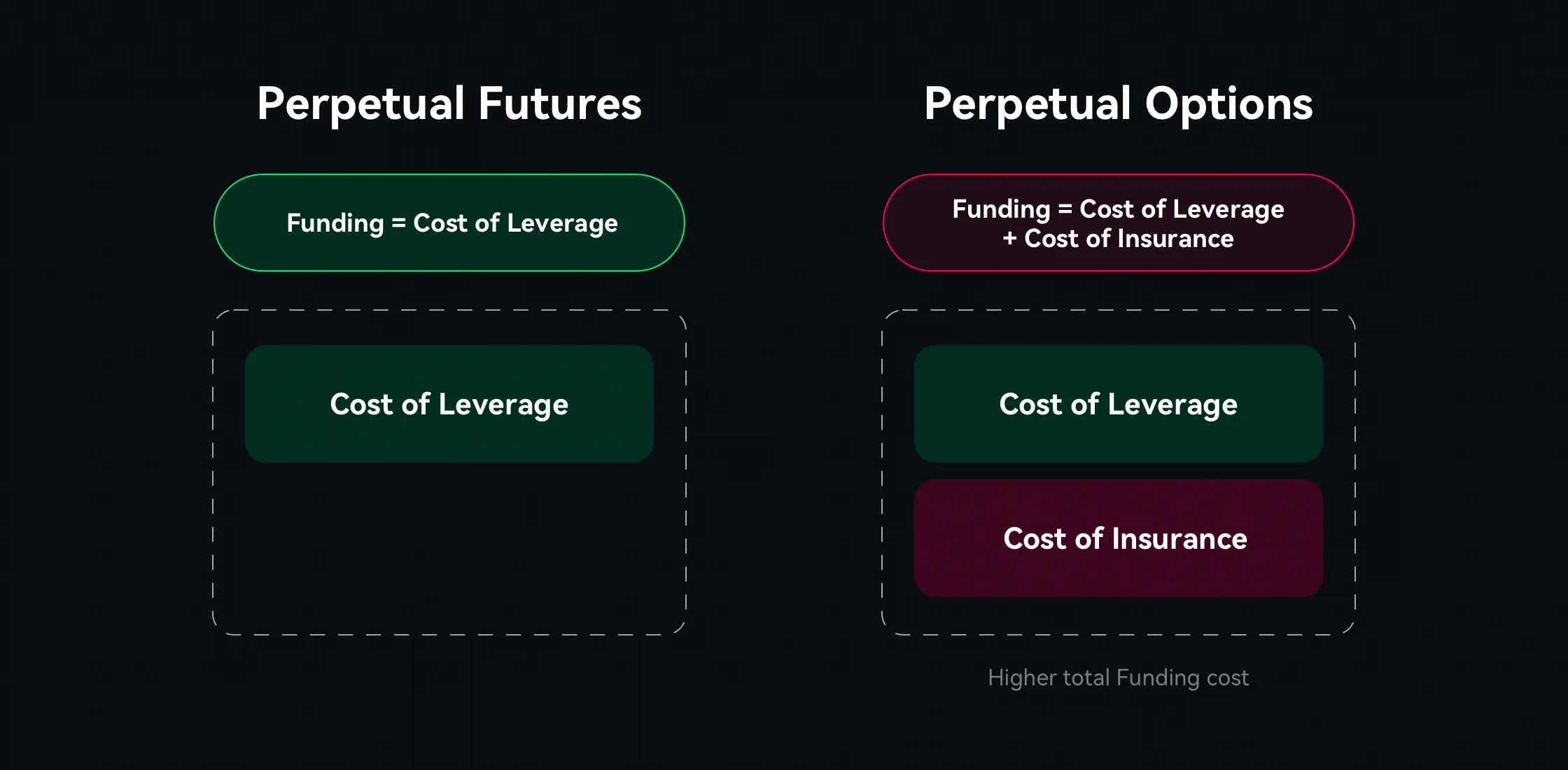 Perpetual Futures

Funding = Cost of Leverage

Cost of Leverage

Perpetual Options

Funding = Cost of Leverage + Cost of Insurance

Cost of Leverage

Cost of Insurance

Higher total Funding cost